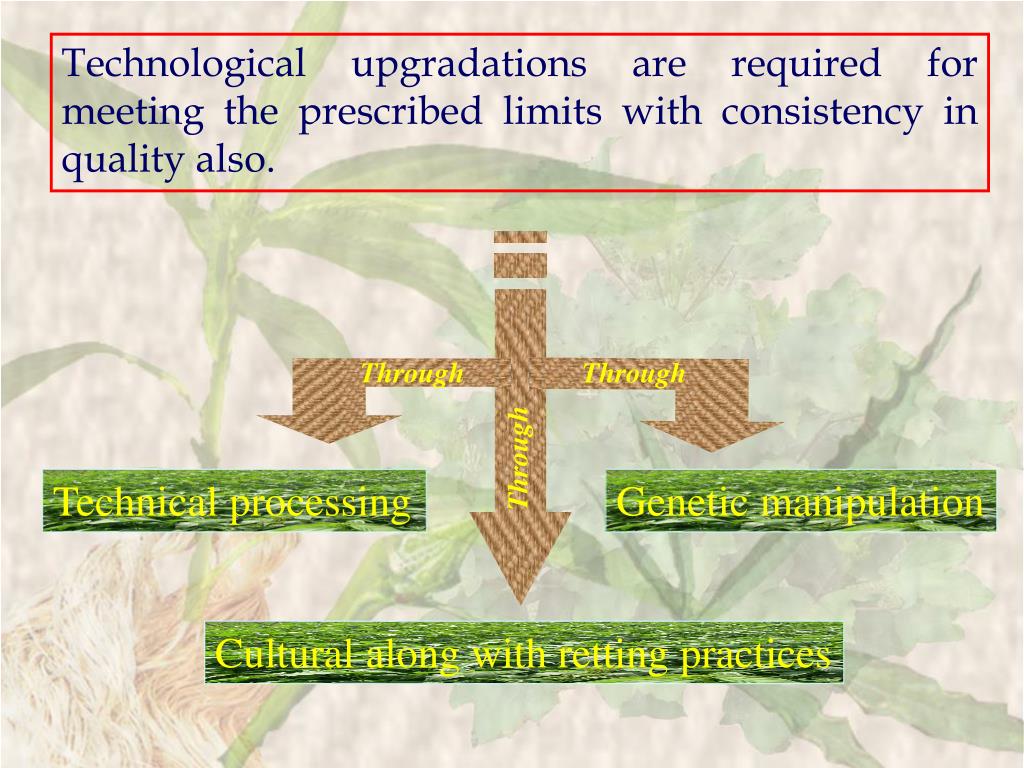 Technological upgradations are required for meeting the prescribed limits with consistency in quality also.

Through

Through

Through

Technical processing

Genetic manipulation

Cultural along with retting practices